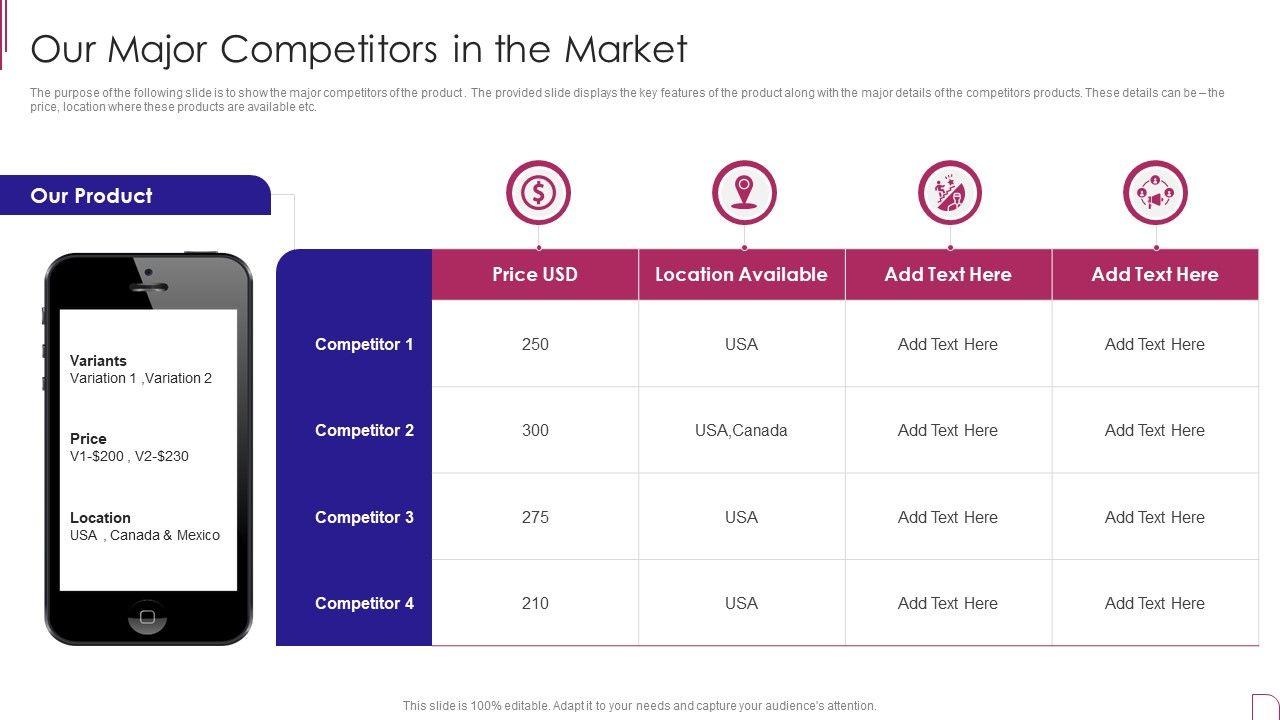 Our Major Competitors in the Market

The purpose of the following slide is to show the major competitors of the product . The provided slide displays the key features of the product along with the major details of the competitors products. These details can be – the price, location where these products are available etc.

Our Product

Variants
Variation 1 ,Variation 2

Price
V1-$200 , V2-$230

Location
USA , Canada & Mexico

| | Price USD | Location Available | Add Text Here | Add Text Here |
|---|---|---|---|---|
| Competitor 1 | 250 | USA | Add Text Here | Add Text Here |
| Competitor 2 | 300 | USA,Canada | Add Text Here | Add Text Here |
| Competitor 3 | 275 | USA | Add Text Here | Add Text Here |
| Competitor 4 | 210 | USA | Add Text Here | Add Text Here |

This slide is 100% editable. Adapt it to your needs and capture your audience's attention.